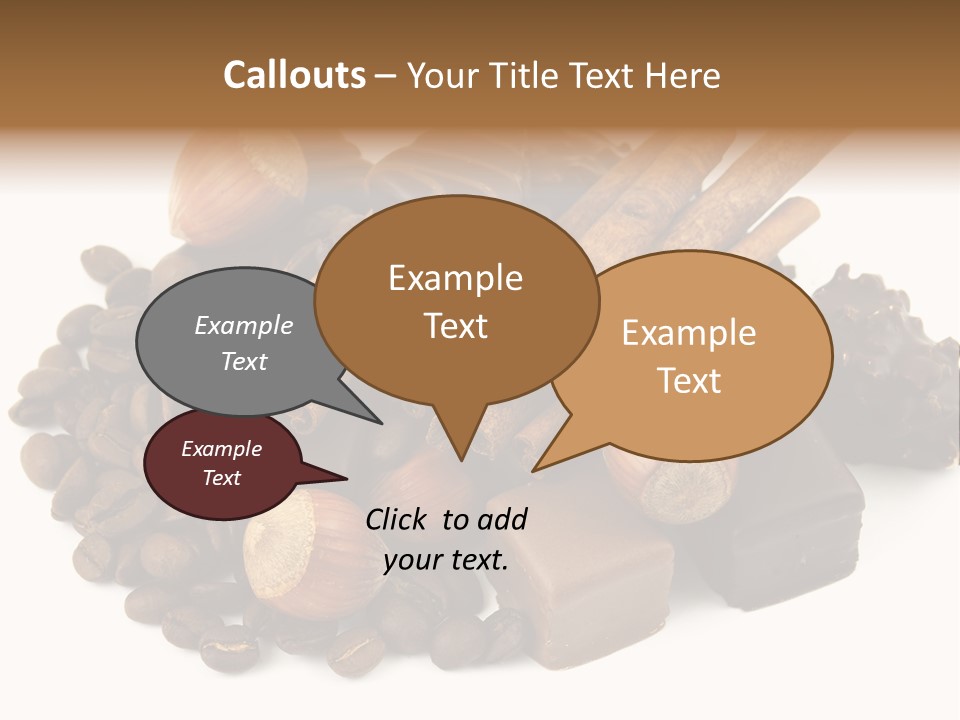 Callouts – Your Title Text Here

Example Text

Example Text

Example Text

Example Text

Click to add your text.